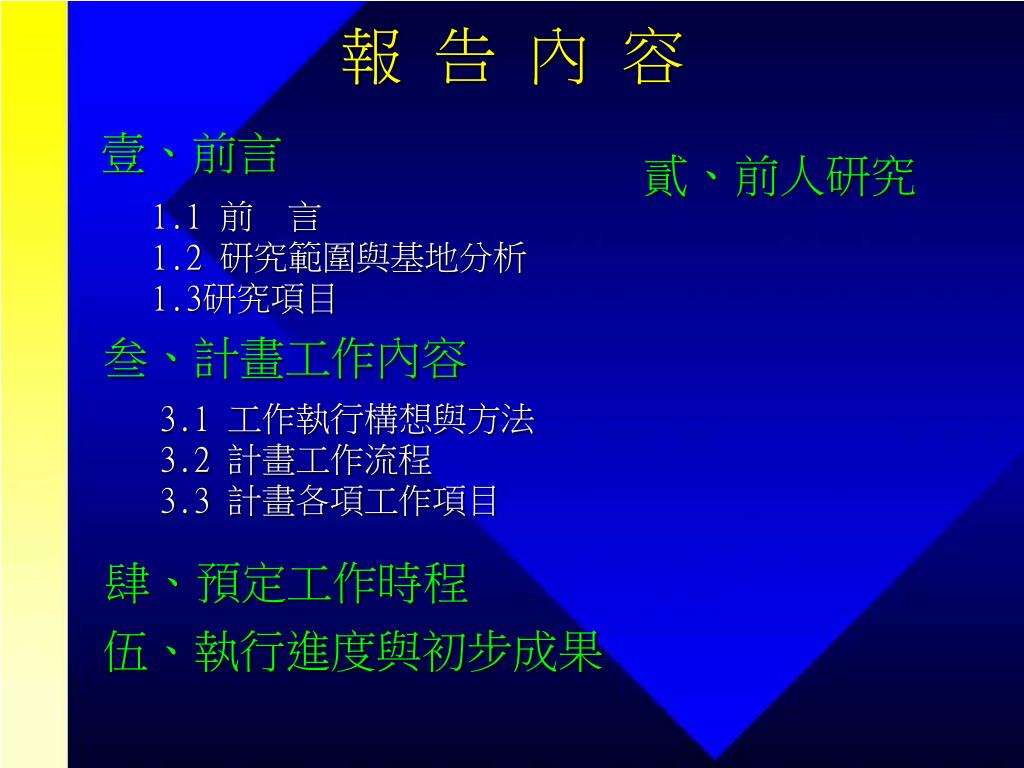 報 告 內 容

壹、前言

1.1 前　言
1.2 研究範圍與基地分析
1.3研究項目

貳、前人研究

叁、計畫工作內容

3.1 工作執行構想與方法
3.2 計畫工作流程
3.3 計畫各項工作項目

肆、預定工作時程

伍、執行進度與初步成果